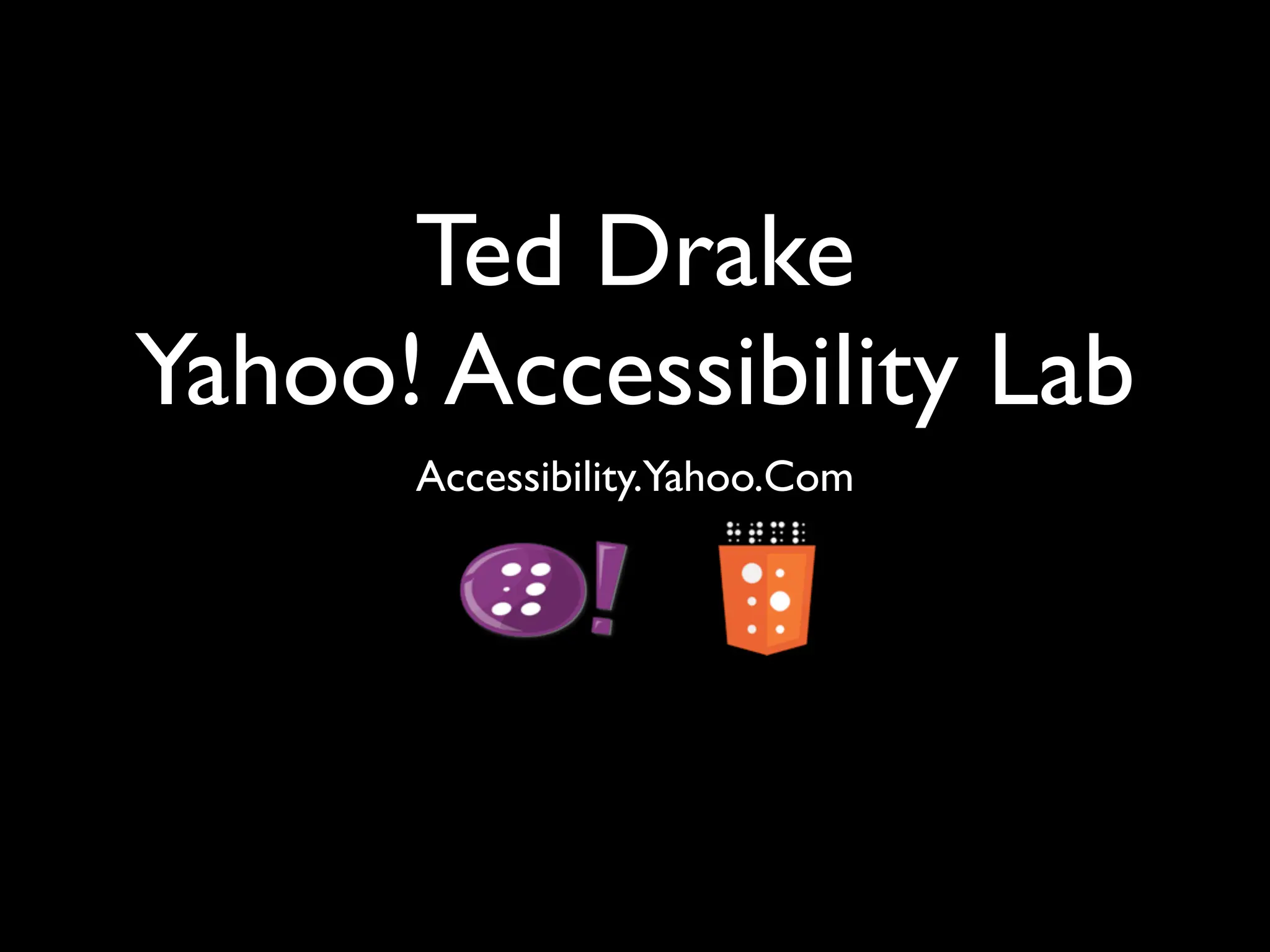 Ted Drake
Yahoo! Accessibility Lab

Accessibility.Yahoo.Com